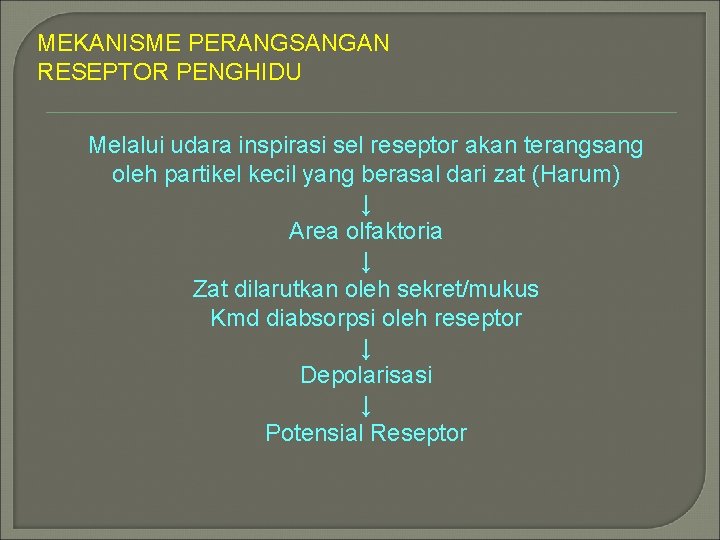 MEKANISME PERANGSANGAN RESEPTOR PENGHIDU

Melalui udara inspirasi sel reseptor akan terangsang oleh partikel kecil yang berasal dari zat (Harum)

↓

Area olfaktoria

↓

Zat dilarutkan oleh sekret/mukus
Kmd diabsorpsi oleh reseptor

↓

Depolarisasi

↓

Potensial Reseptor